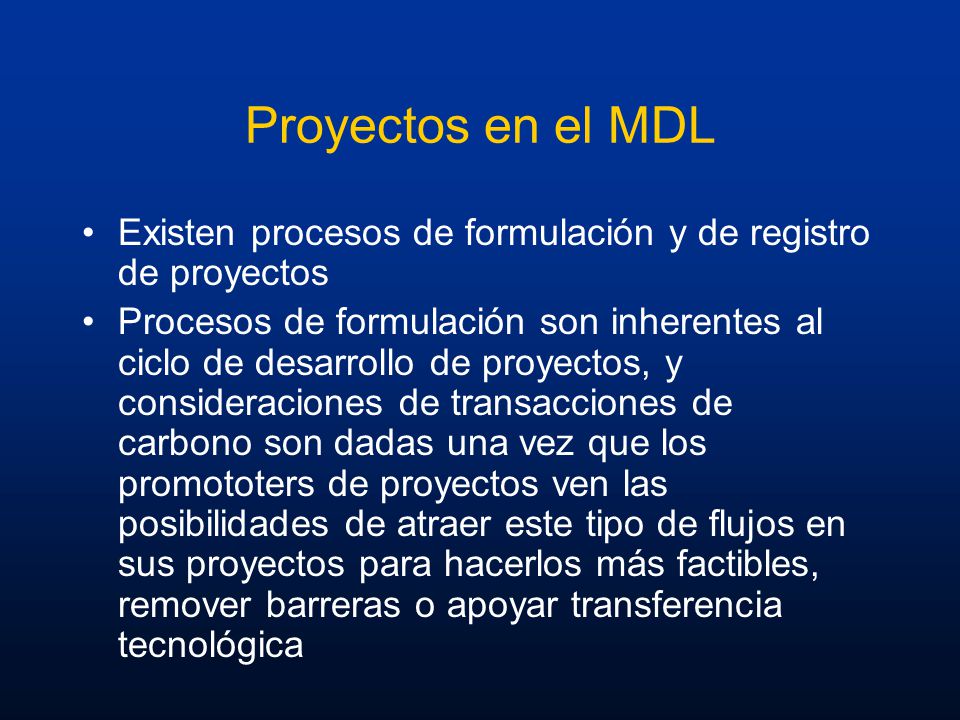 Proyectos en el MDL

• Existen procesos de formulación y de registro de proyectos

• Procesos de formulación son inherentes al ciclo de desarrollo de proyectos, y consideraciones de transacciones de carbono son dadas una vez que los promototers de proyectos ven las posibilidades de atraer este tipo de flujos en sus proyectos para hacerlos más factibles, remover barreras o apoyar transferencia tecnológica